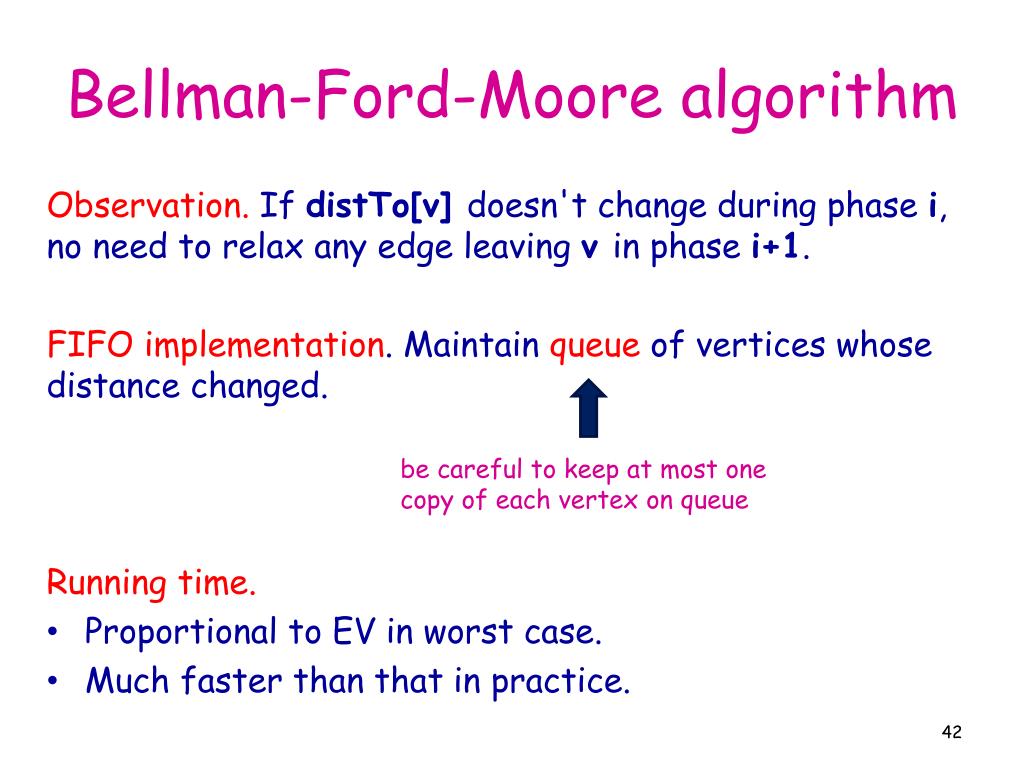 Bellman-Ford-Moore algorithm

Observation. If distTo[v] doesn't change during phase i, no need to relax any edge leaving v in phase i+1.

FIFO implementation. Maintain queue of vertices whose distance changed.

be careful to keep at most one copy of each vertex on queue

Running time.
• Proportional to EV in worst case.
• Much faster than that in practice.

42